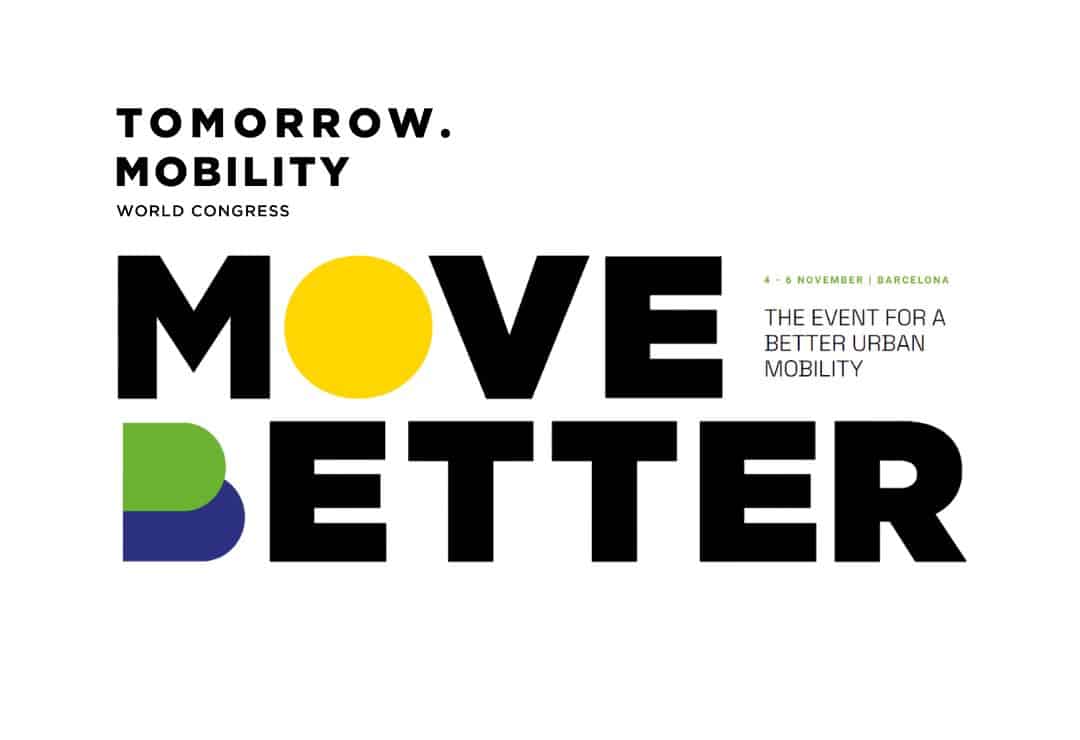 TOMORROW.
MOBILITY
WORLD CONGRESS

MOVE
BETTER

4 - 6 NOVEMBER | BARCELONA

THE EVENT FOR A BETTER URBAN MOBILITY